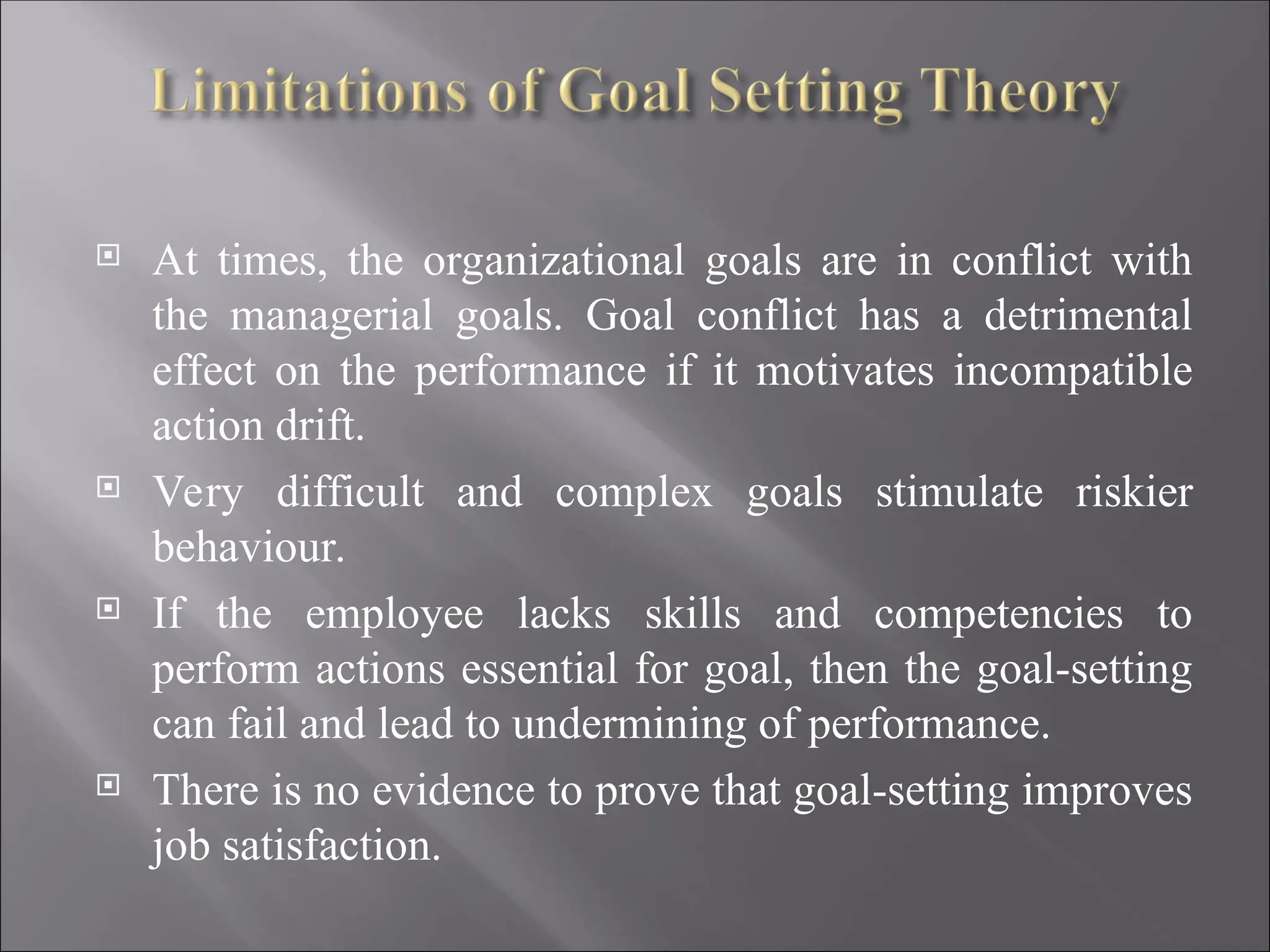 Limitations of Goal Setting Theory

At times, the organizational goals are in conflict with the managerial goals. Goal conflict has a detrimental effect on the performance if it motivates incompatible action drift.

Very difficult and complex goals stimulate riskier behaviour.

If the employee lacks skills and competencies to perform actions essential for goal, then the goal-setting can fail and lead to undermining of performance.

There is no evidence to prove that goal-setting improves job satisfaction.